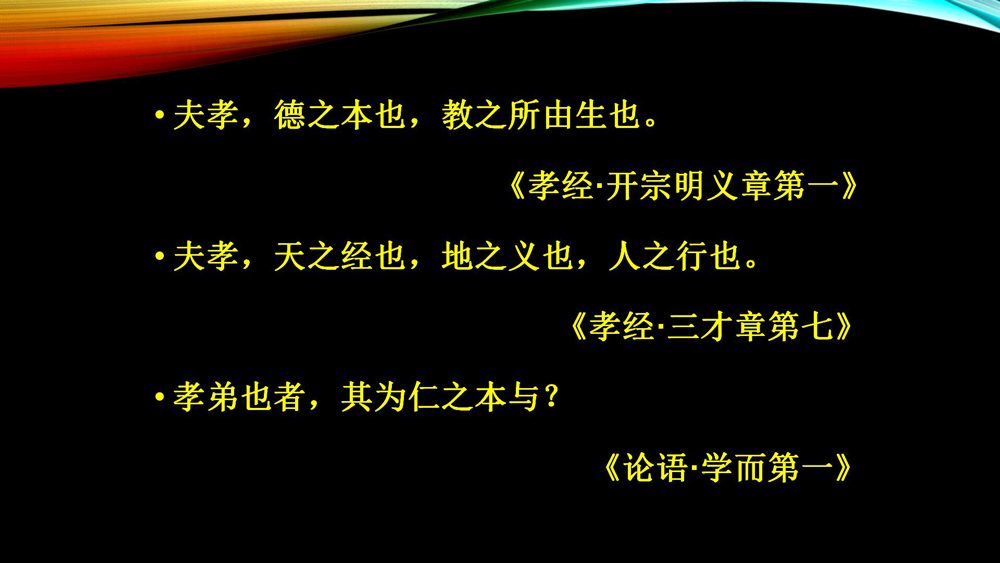 • 夫孝，德之本也，教之所由生也。

《孝经·开宗明义章第一》

• 夫孝，天之经也，地之义也，人之行也。

《孝经·三才章第七》

• 孝弟也者，其为仁之本与？

《论语·学而第一》